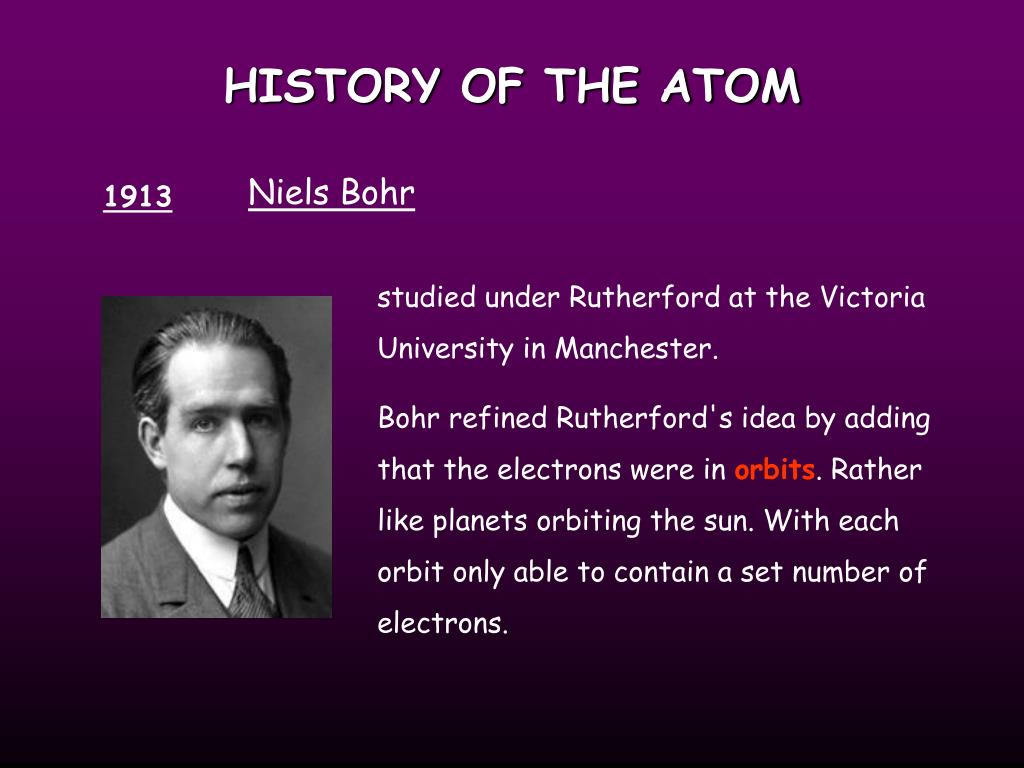 HISTORY OF THE ATOM

1913 Niels Bohr

studied under Rutherford at the Victoria University in Manchester.

Bohr refined Rutherford's idea by adding that the electrons were in orbits. Rather like planets orbiting the sun. With each orbit only able to contain a set number of electrons.